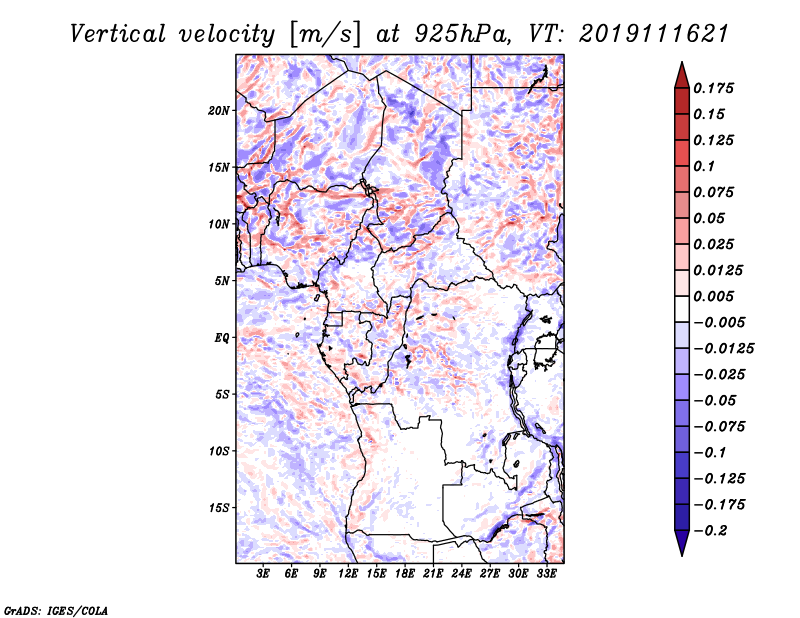 Vertical velocity [m/s] at 925hPa, VT: 2019111621

20N
15N
10N
5N
EQ
5S
10S
15S

3E 6E 9E 12E 15E 18E 21E 24E 27E 30E 33E

0.175
0.15
0.125
0.1
0.075
0.05
0.025
0.0125
0.005
−0.005
−0.0125
−0.025
−0.05
−0.075
−0.1
−0.125
−0.175
−0.2

GrADS: IGES/COLA